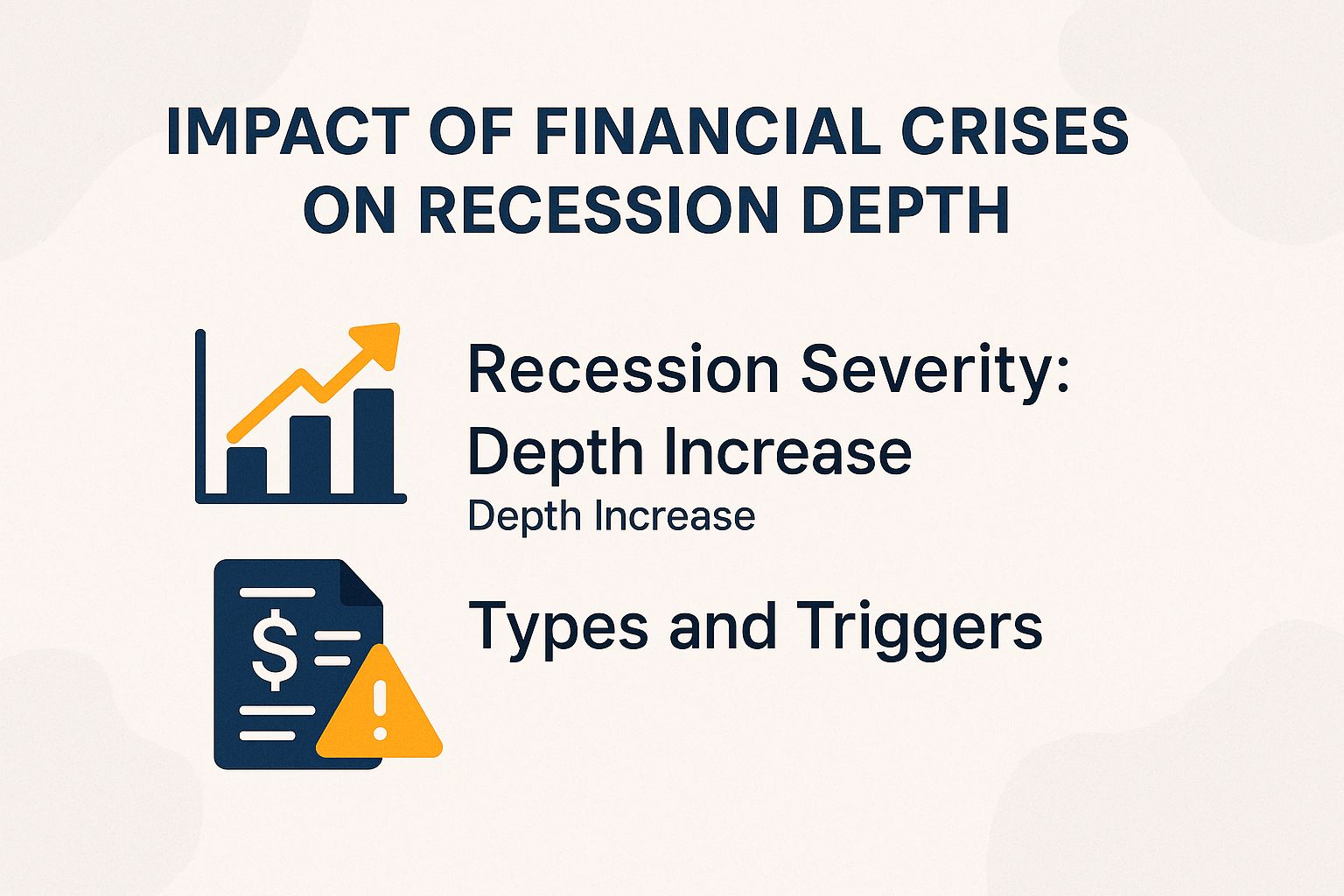 IMPACT OF FINANCIAL CRISES ON RECESSION DEPTH

Recession Severity: Depth Increase

Depth Increase

$

Types and Triggers